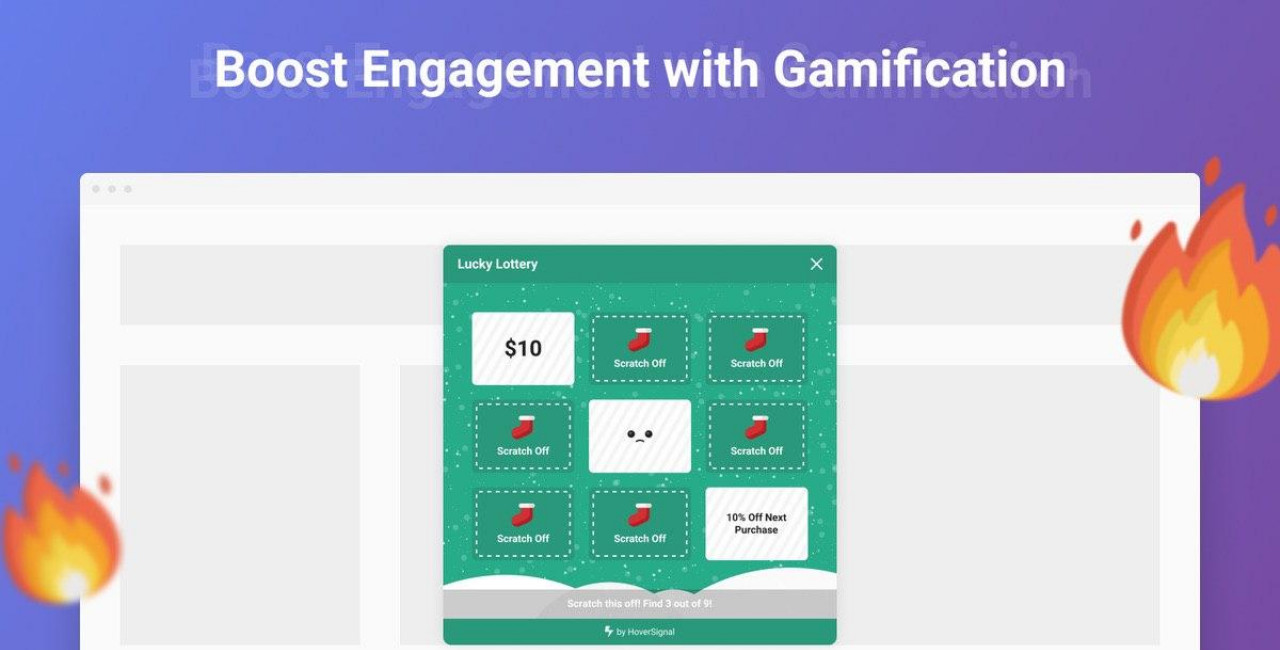 Boost Engagement with Gamification

Lucky Lottery

$10

Scratch Off

Scratch Off

Scratch Off

Scratch Off

Scratch Off

Scratch Off

10% Off Next Purchase

Scratch this off! Find 3 out of 9!

by HoverSignal